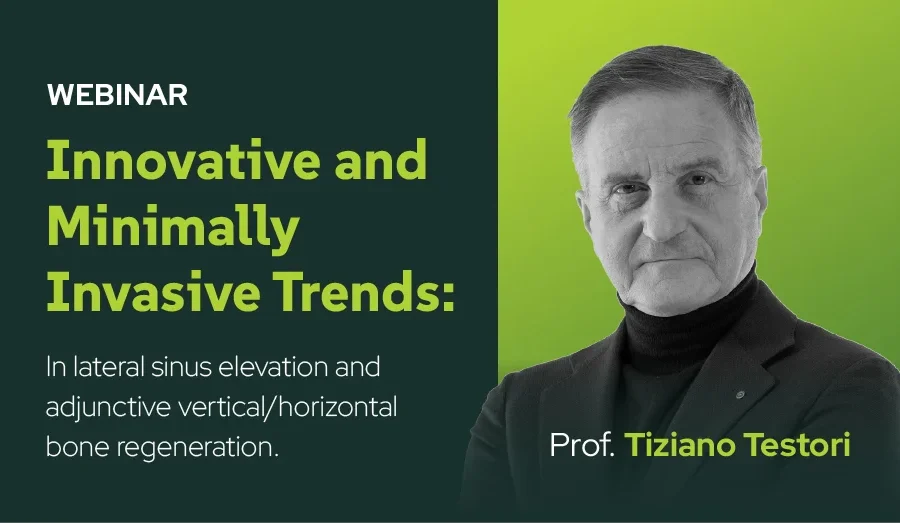 WEBINAR

Innovative and Minimally Invasive Trends:

In lateral sinus elevation and adjunctive vertical/horizontal bone regeneration.

Prof. Tiziano Testori